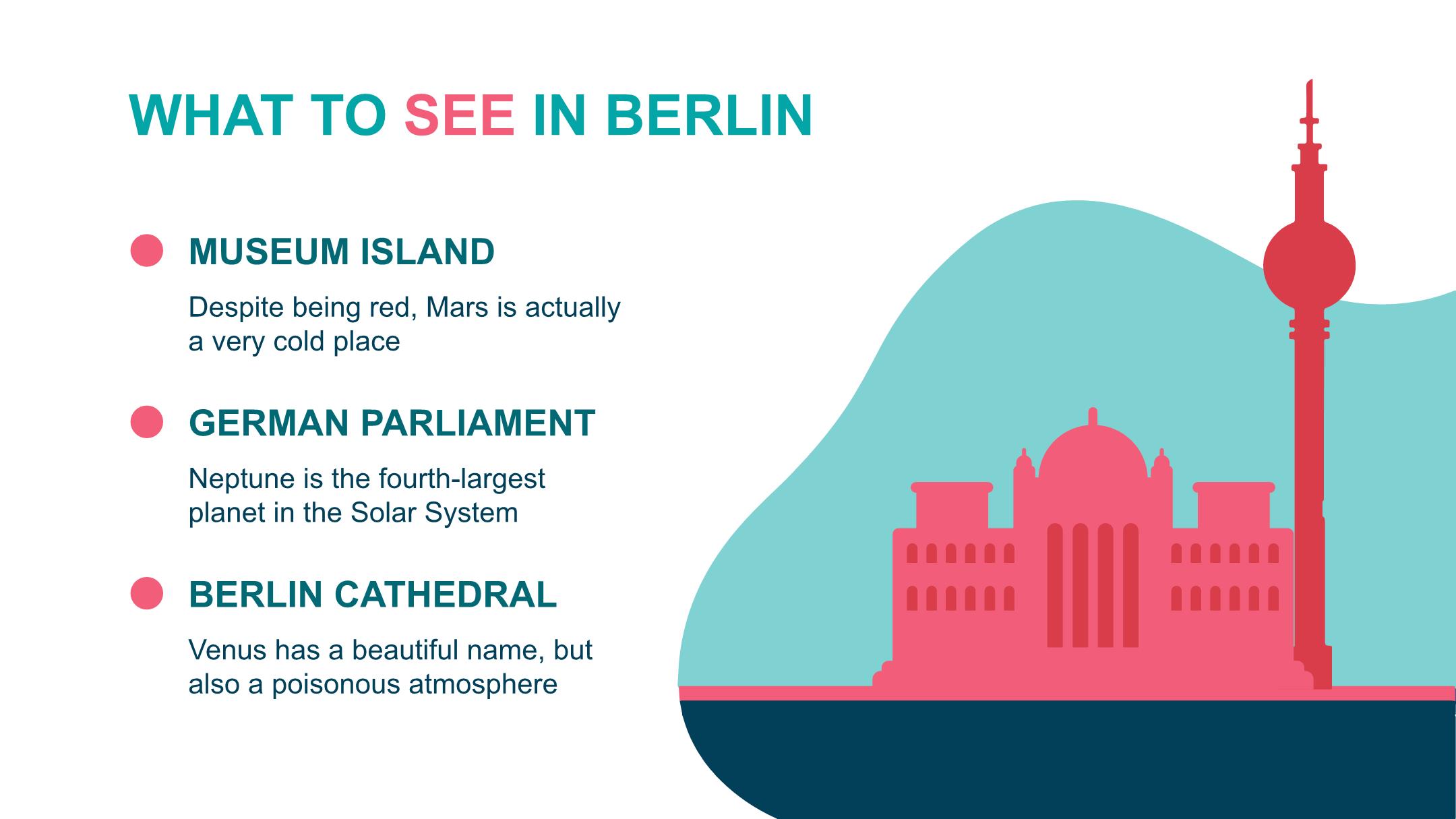 WHAT TO SEE IN BERLIN

MUSEUM ISLAND

Despite being red, Mars is actually a very cold place

GERMAN PARLIAMENT

Neptune is the fourth-largest planet in the Solar System

BERLIN CATHEDRAL

Venus has a beautiful name, but also a poisonous atmosphere